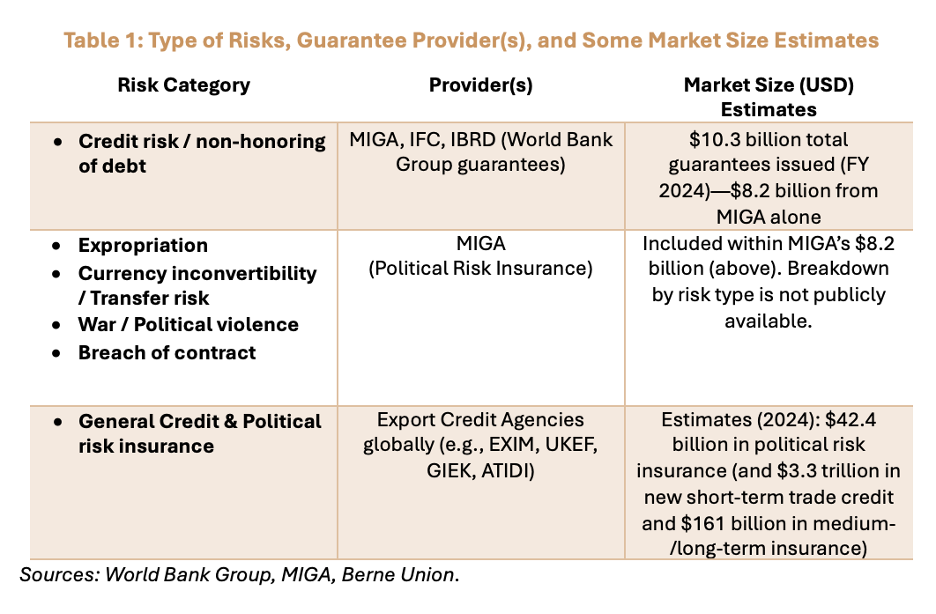 Table 1: Type of Risks, Guarantee Provider(s), and Some Market Size Estimates

| Risk Category | Provider(s) | Market Size (USD) Estimates |
|---|---|---|
| • Credit risk / non-honoring of debt | MIGA, IFC, IBRD (World Bank Group guarantees) | \$10.3 billion total guarantees issued (FY 2024)—\$8.2 billion from MIGA alone |
| • Expropriation • Currency inconvertibility / Transfer risk • War / Political violence • Breach of contract | MIGA (Political Risk Insurance) | Included within MIGA's \$8.2 billion (above). Breakdown by risk type is not publicly available. |
| • General Credit & Political risk insurance | Export Credit Agencies globally (e.g., EXIM, UKEF, GIEK, ATIDI) | Estimates (2024): \$42.4 billion in political risk insurance (and \$3.3 trillion in new short-term trade credit and \$161 billion in medium-/long-term insurance) |

Sources: World Bank Group, MIGA, Berne Union.